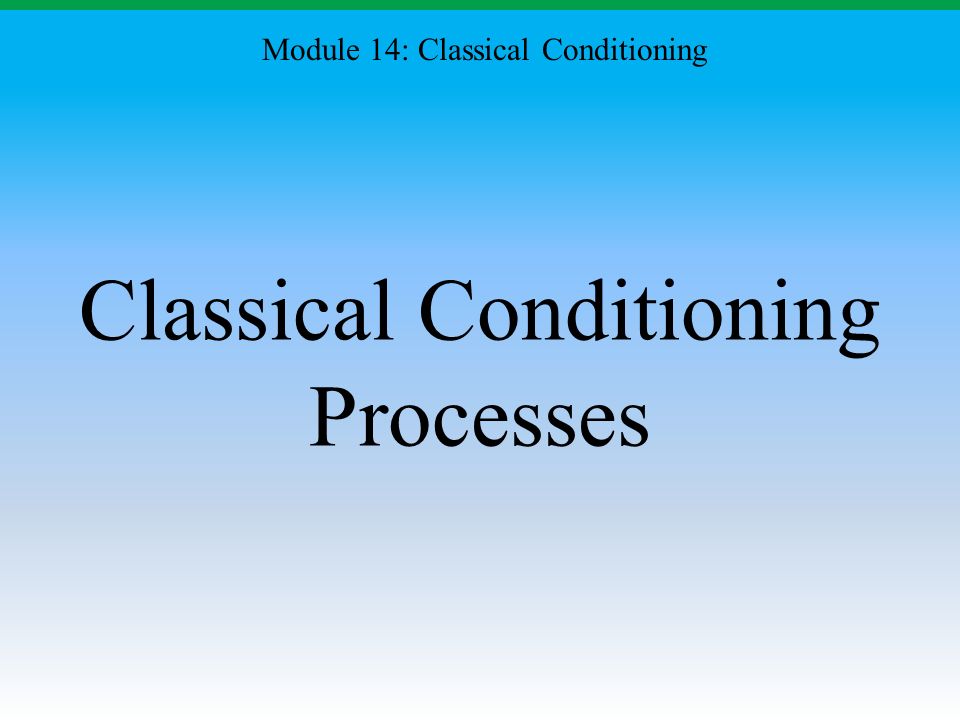 Module 14: Classical Conditioning

Classical Conditioning Processes